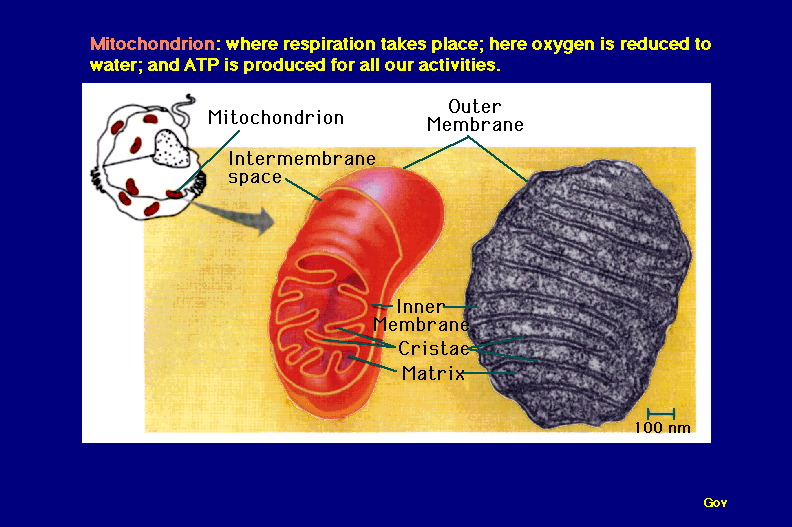 Mitochondrion: where respiration takes place; here oxygen is reduced to water; and ATP is produced for all our activities.

Mitochondrion

Outer Membrane

Intermembrane space

Inner Membrane

Cristae

Matrix

100 nm

Gov